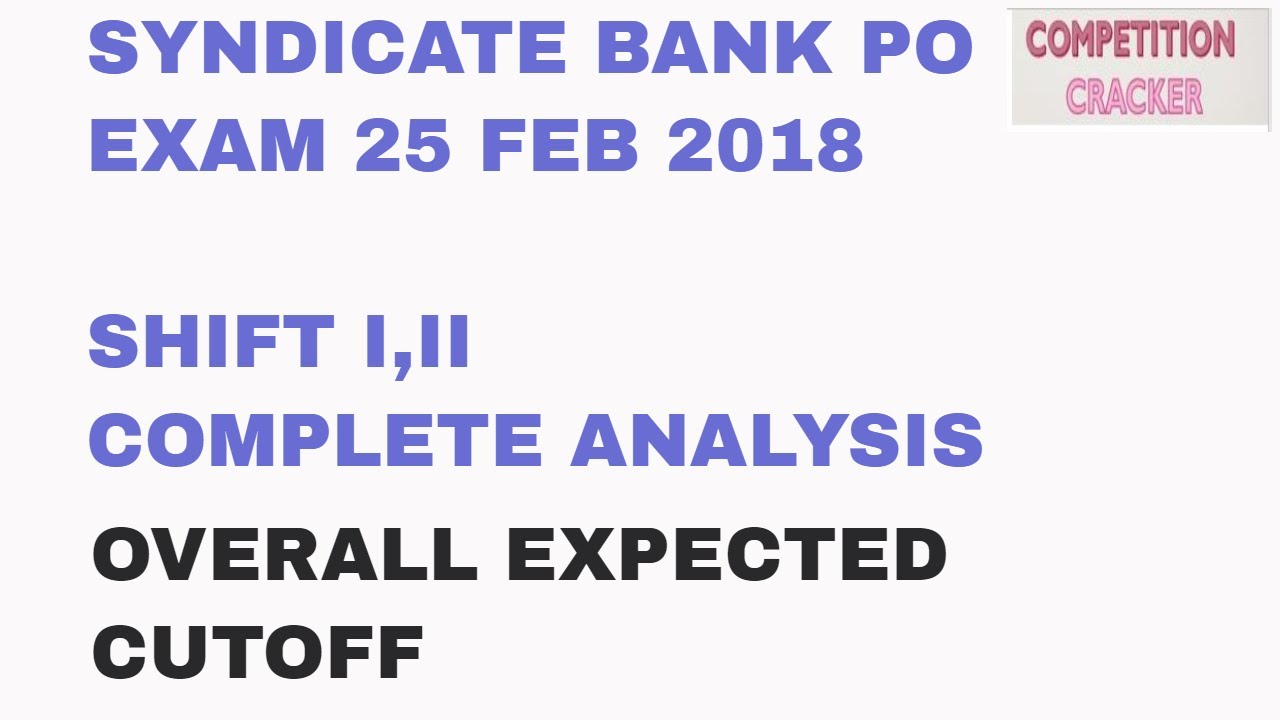 SYNDICATE BANK PO EXAM 25 FEB 2018

COMPETITION CRACKER

SHIFT I,II
COMPLETE ANALYSIS

OVERALL EXPECTED CUTOFF